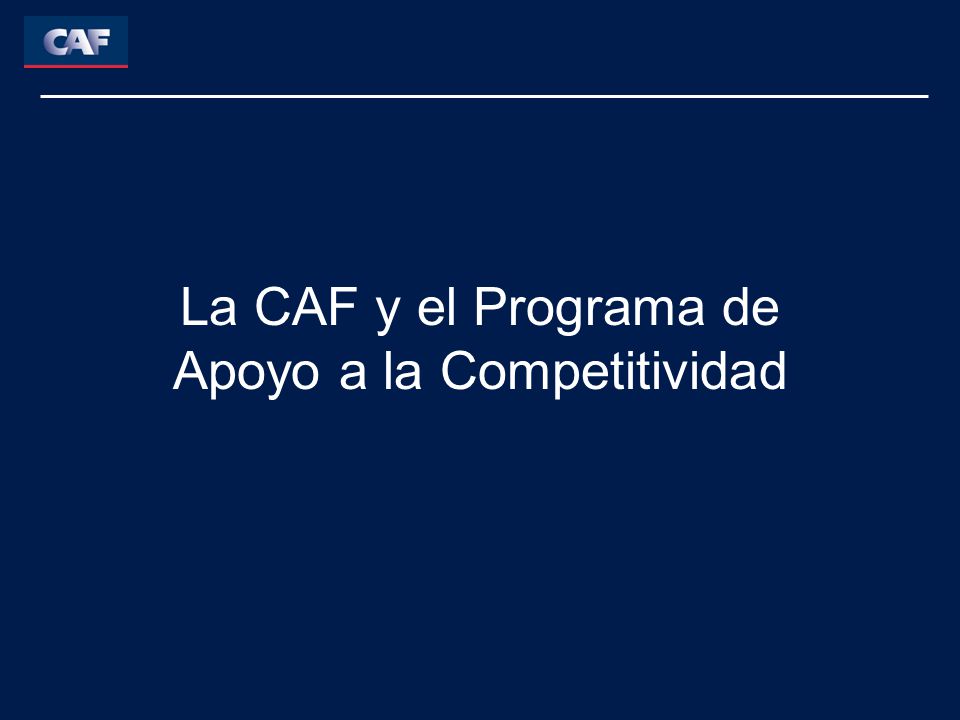 CAF

La CAF y el Programa de Apoyo a la Competitividad